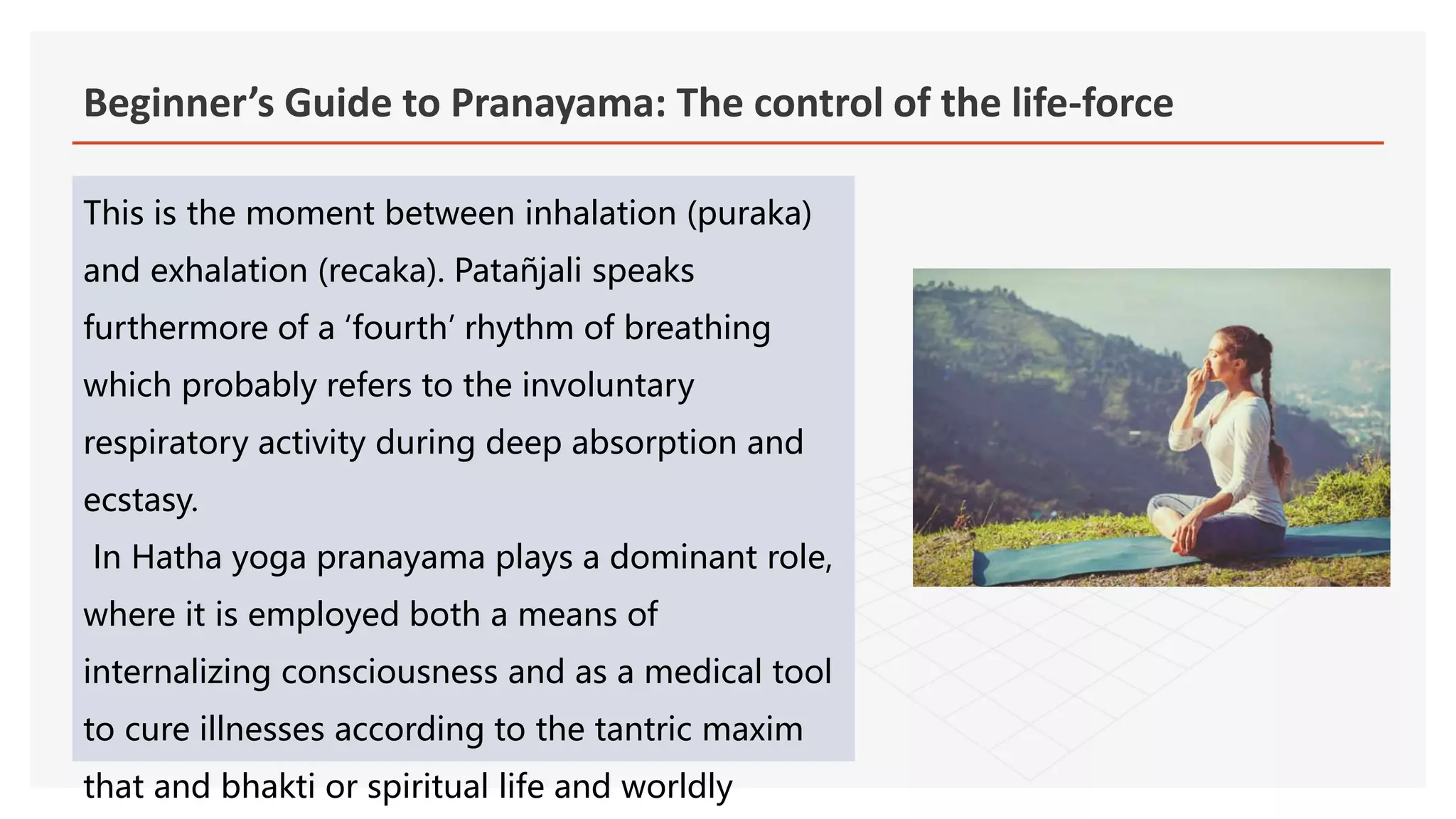 Beginner’s Guide to Pranayama: The control of the life-force

This is the moment between inhalation (puraka) and exhalation (recaka). Patañjali speaks furthermore of a ‘fourth’ rhythm of breathing which probably refers to the involuntary respiratory activity during deep absorption and ecstasy.

In Hatha yoga pranayama plays a dominant role, where it is employed both a means of internalizing consciousness and as a medical tool to cure illnesses according to the tantric maxim that and bhakti or spiritual life and worldly